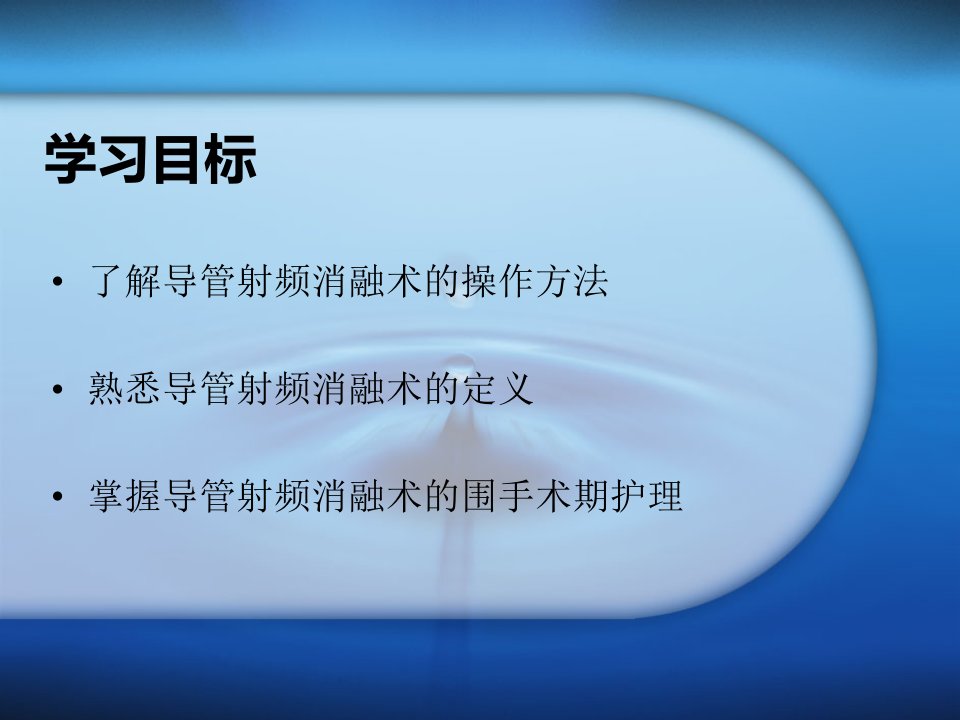 学习目标

• 了解导管射频消融术的操作方法

• 熟悉导管射频消融术的定义

• 掌握导管射频消融术的围手术期护理